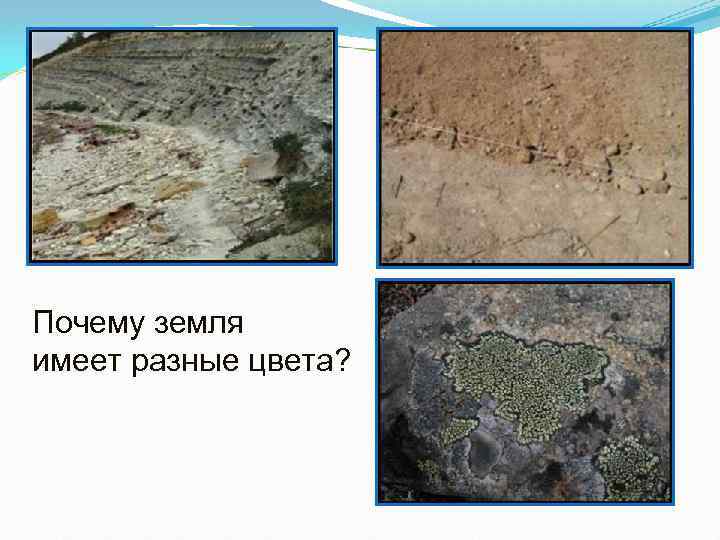 Почему земля имеет разные цвета?